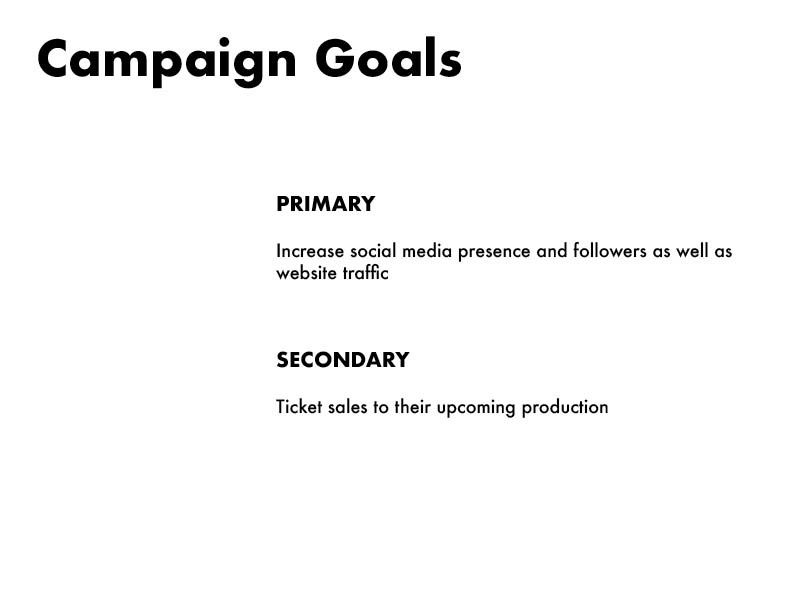 Campaign Goals

PRIMARY

Increase social media presence and followers as well as website traffic

SECONDARY

Ticket sales to their upcoming production